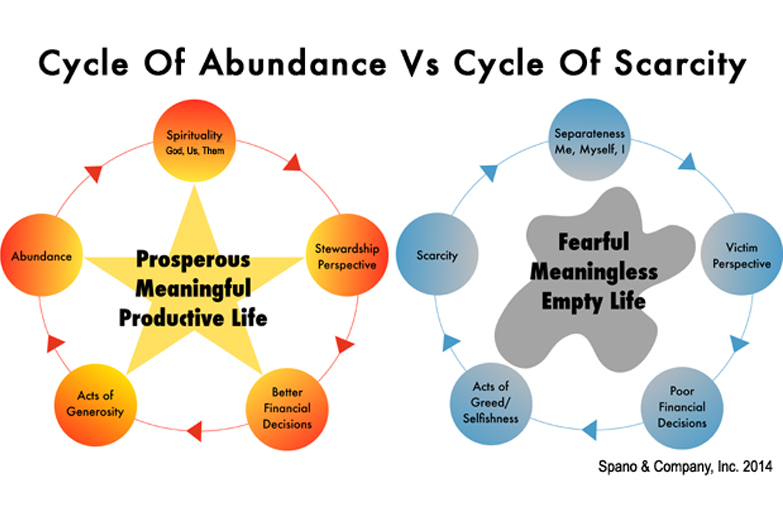 Cycle Of Abundance Vs Cycle Of Scarcity

Spirituality
God, Us, Them

Stewardship Perspective

Better Financial Decisions

Acts of Generosity

Abundance

Prosperous Meaningful Productive Life

Separateness
Me, Myself, I

Victim Perspective

Poor Financial Decisions

Acts of Greed/ Selfishness

Scarcity

Fearful Meaningless Empty Life

Spano & Company, Inc. 2014